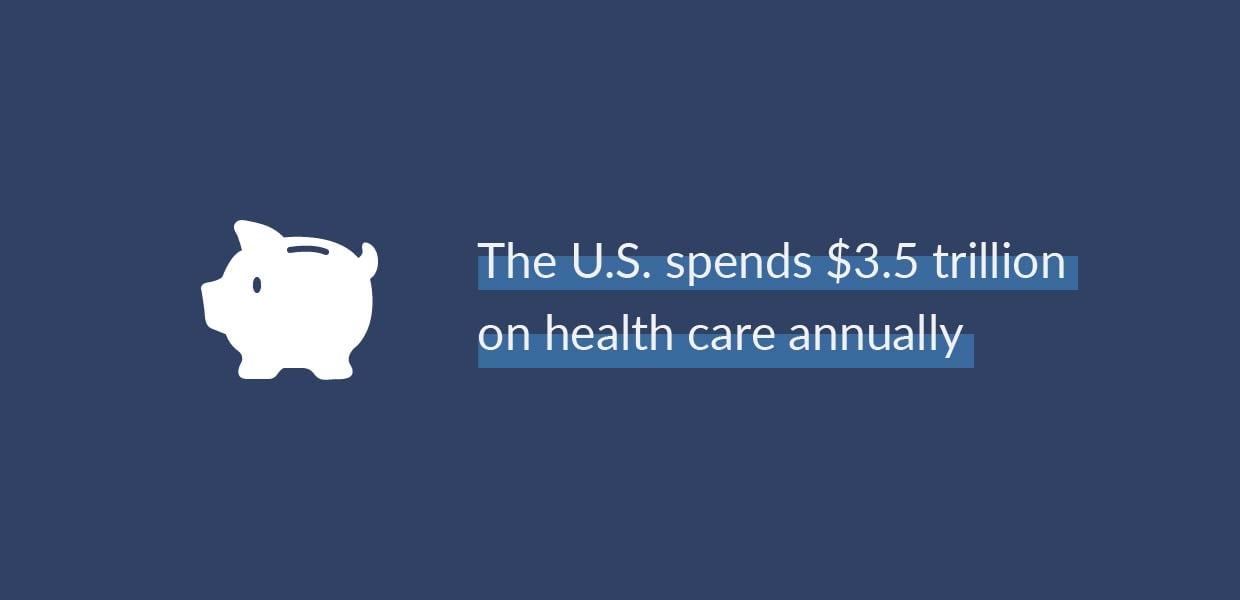 The U.S. spends \$3.5 trillion on health care annually